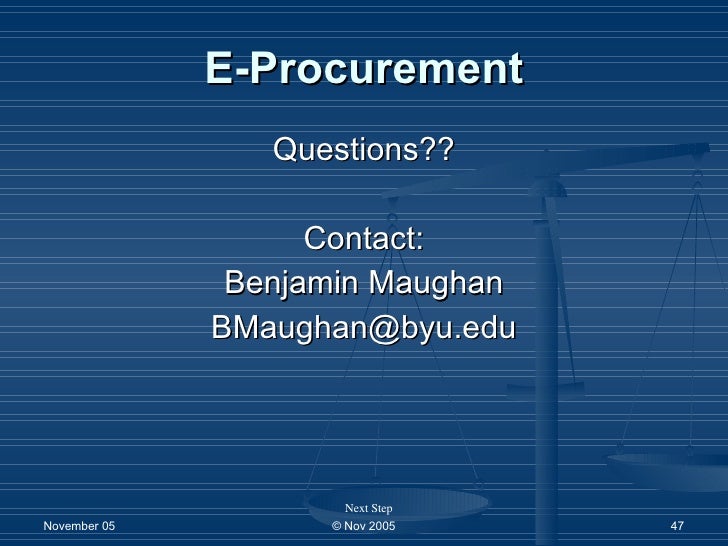 E-Procurement

Questions??

Contact:
Benjamin Maughan
BMaughan@byu.edu

November 05

Next Step
© Nov 2005

47